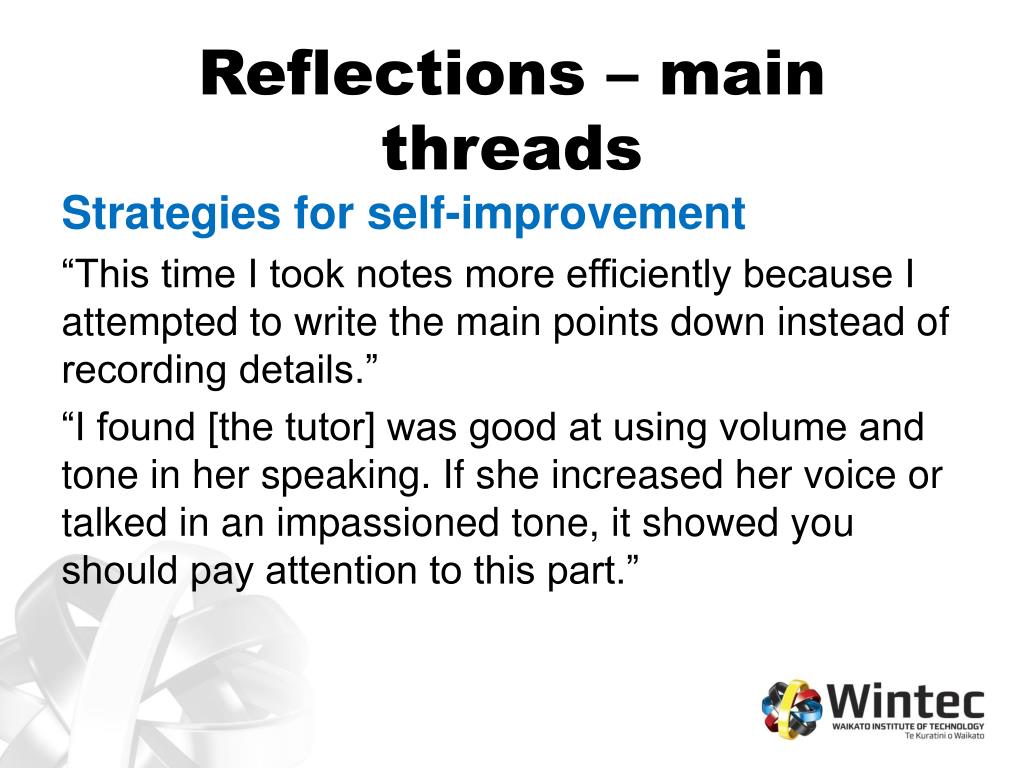 Reflections – main threads

Strategies for self-improvement

“This time I took notes more efficiently because I attempted to write the main points down instead of recording details.”

“I found [the tutor] was good at using volume and tone in her speaking. If she increased her voice or talked in an impassioned tone, it showed you should pay attention to this part.”

Wintec
WAIKATO INSTITUTE OF TECHNOLOGY
Te Kuratini o Waikato